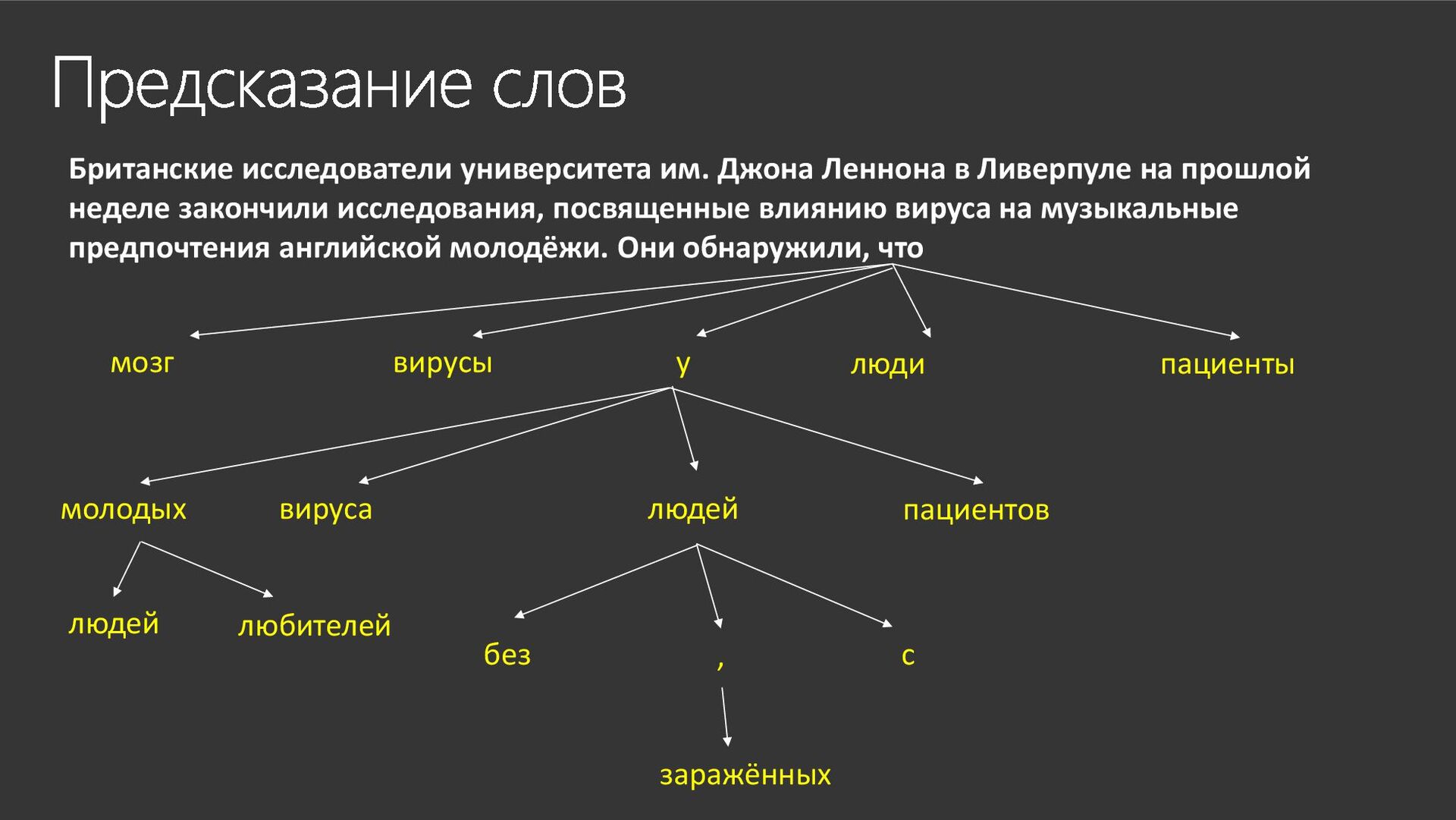 Предсказание слов

Британские исследователи университета им. Джона Леннона в Ливерпуле на прошлой неделе закончили исследования, посвященные влиянию вируса на музыкальные предпочтения английской молодёжи. Они обнаружили, что

мозг

вирусы

у

люди

пациенты

молодых

вируса

людей

пациентов

людей

любителей

без

,

с

заражённых